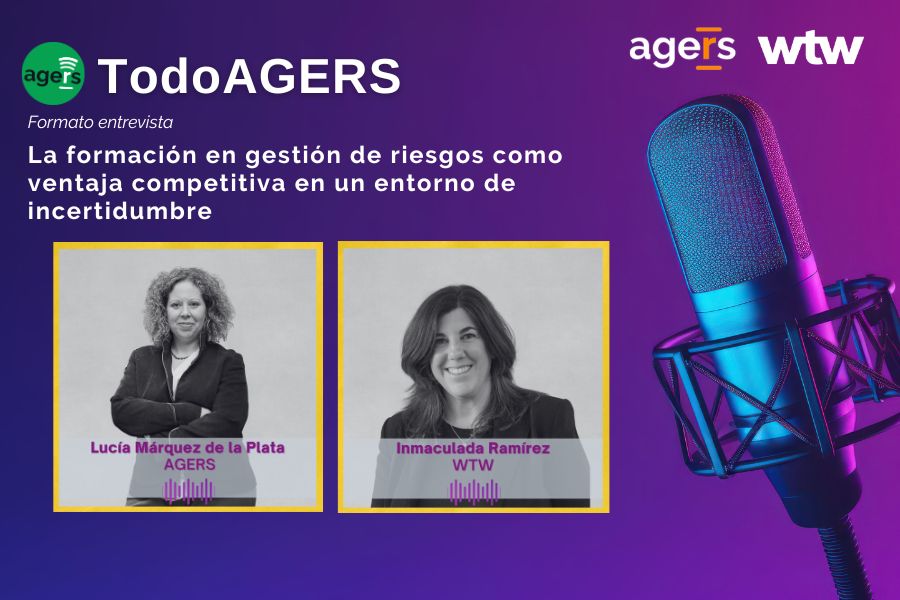 agers TodoAGERS

agers wtw

Formato entrevista

La formación en gestión de riesgos como ventaja competitiva en un entorno de incertidumbre

Lucía Márquez de la Plata
AGERS

Inmaculada Ramírez
WTW